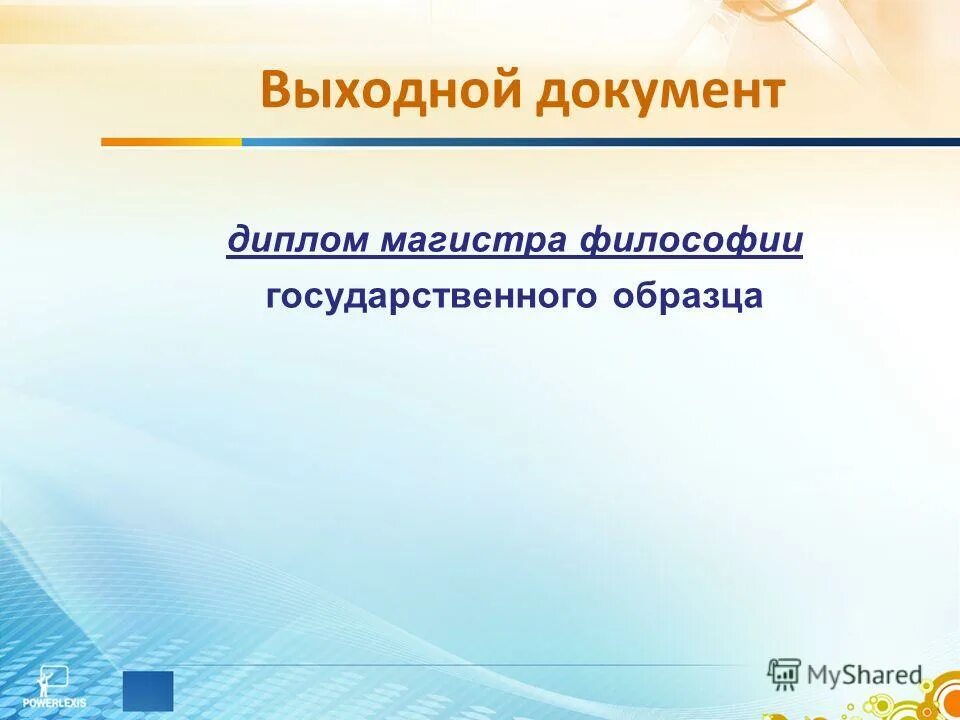 Выходной документ

диплом магистра философии государственного образца

POWERLEXIS

MyShared